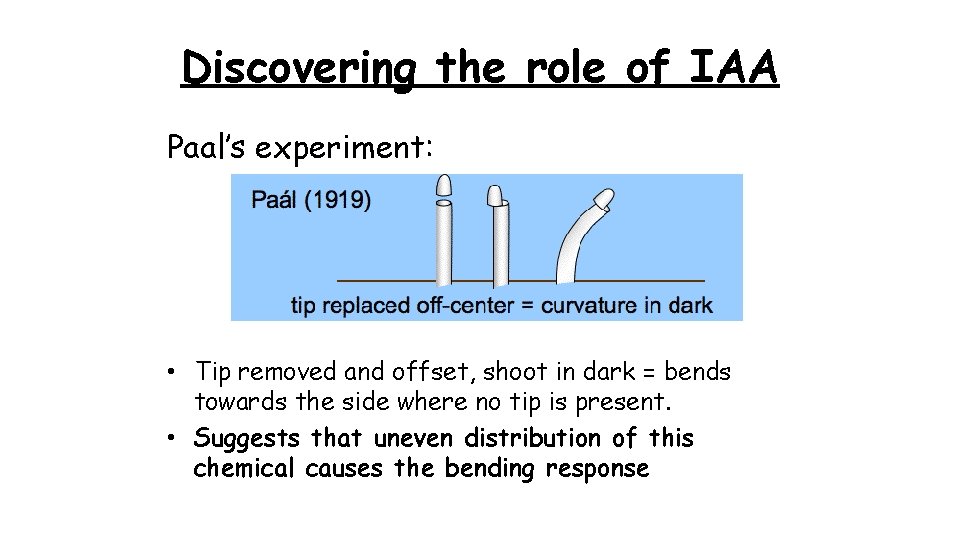 Discovering the role of IAA

Paal's experiment:

Paál (1919)

tip replaced off-center = curvature in dark

• Tip removed and offset, shoot in dark = bends towards the side where no tip is present.
• Suggests that uneven distribution of this chemical causes the bending response